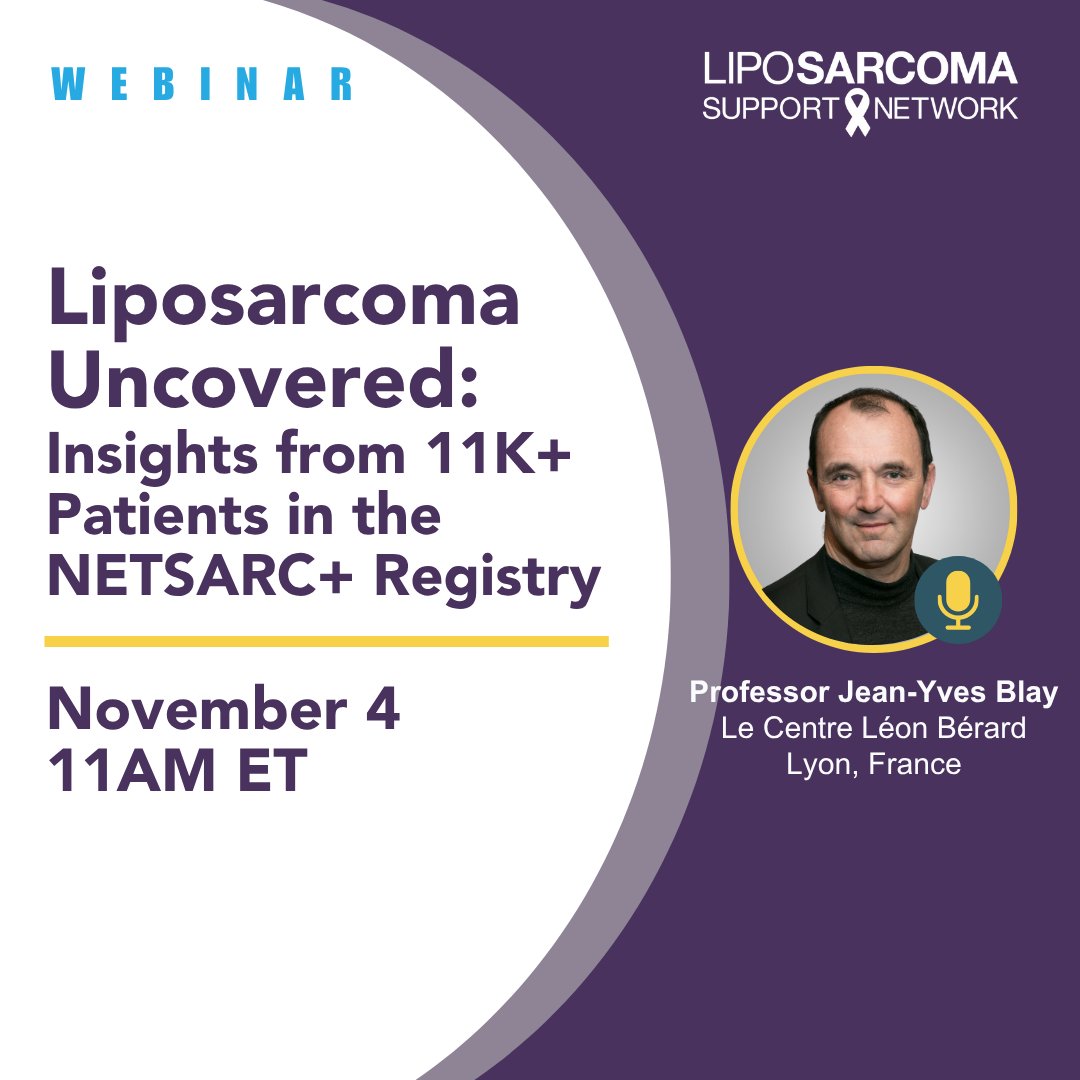 WEBINAR

LIPOSARCOMA SUPPORT NETWORK

Liposarcoma Uncovered: Insights from 11K+ Patients in the NETSARC+ Registry

November 4
11AM ET

Professor Jean-Yves Blay
Le Centre Léon Bérard
Lyon, France